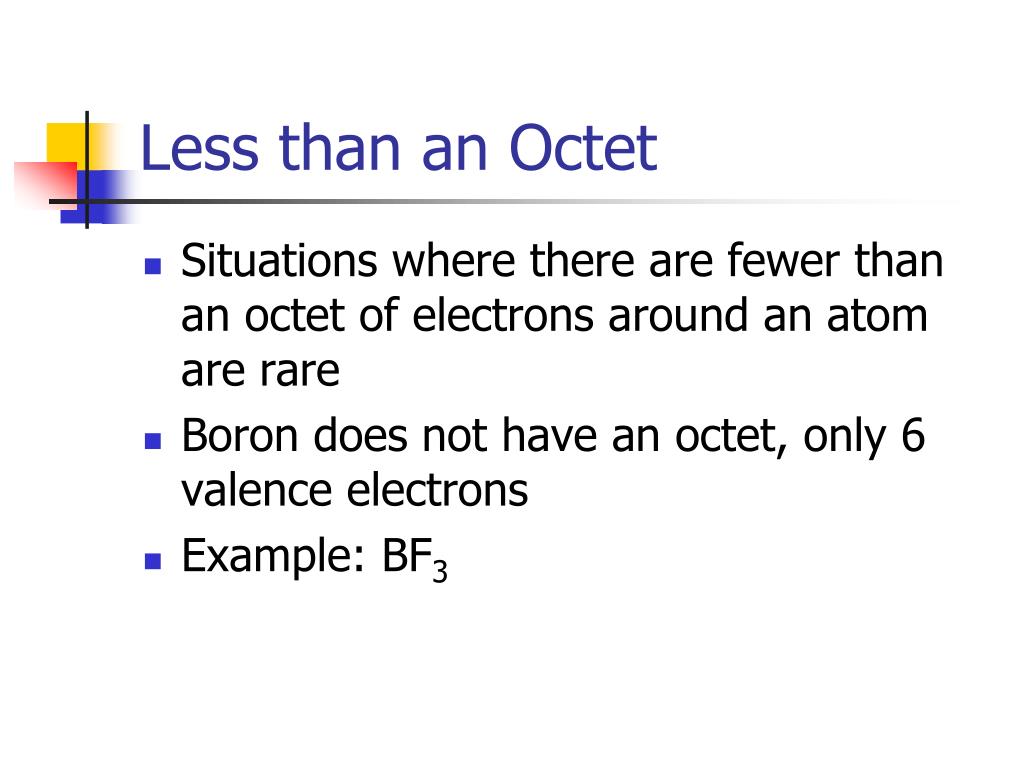 Less than an Octet

- Situations where there are fewer than an octet of electrons around an atom are rare
- Boron does not have an octet, only 6 valence electrons
- Example: $BF_3$